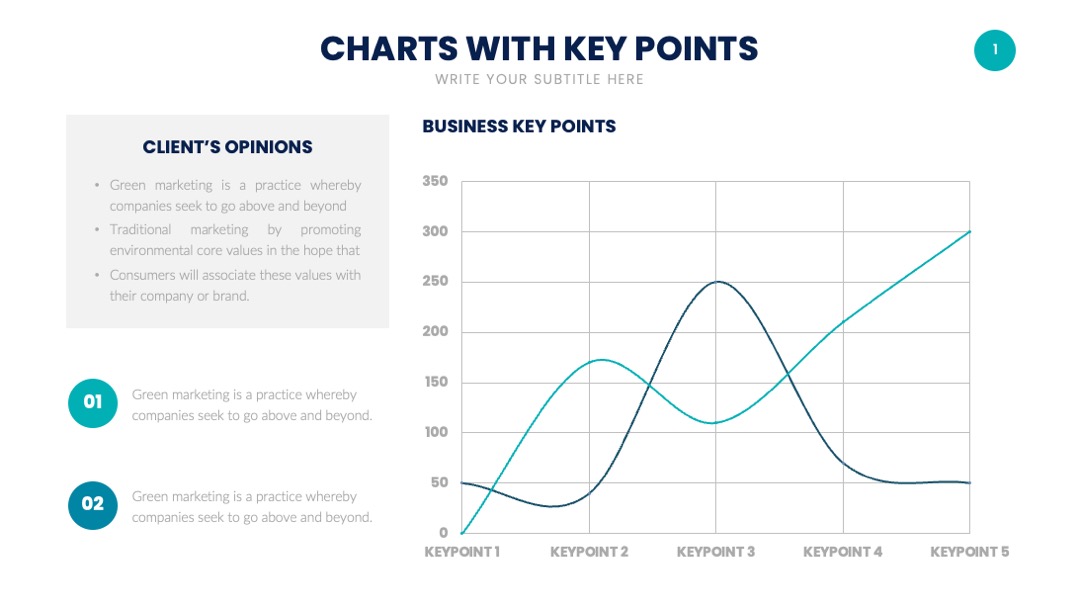 CHARTS WITH KEY POINTS

WRITE YOUR SUBTITLE HERE

1

CLIENT'S OPINIONS

• Green marketing is a practice whereby companies seek to go above and beyond
• Traditional marketing by promoting environmental core values in the hope that
• Consumers will associate these values with their company or brand.

01
Green marketing is a practice whereby companies seek to go above and beyond.

02
Green marketing is a practice whereby companies seek to go above and beyond.

BUSINESS KEY POINTS

350
300
250
200
150
100
50
0

KEYPOINT 1
KEYPOINT 2
KEYPOINT 3
KEYPOINT 4
KEYPOINT 5